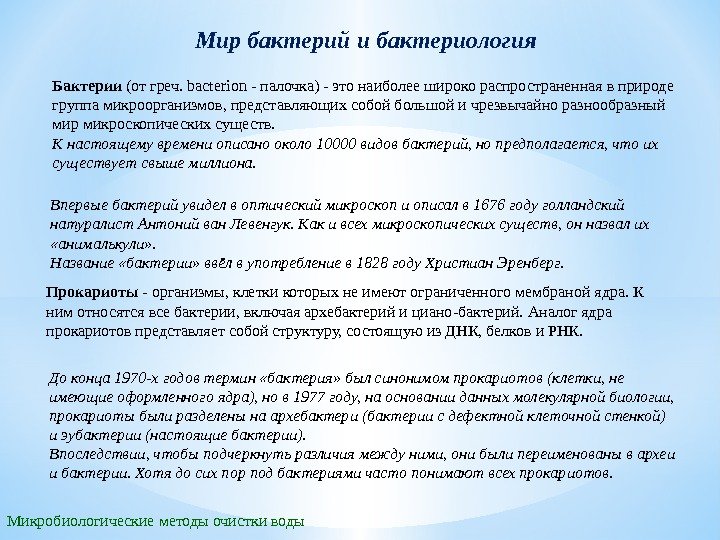 Мир бактерий и бактериология

Бактерии (от греч. bacterion - палочка) - это наиболее широко распространенная в природе группа микроорганизмов, представляющих собой большой и чрезвычайно разнообразный мир микроскопических существ.
К настоящему времени описано около 10000 видов бактерий, но предполагается, что их существует свыше миллиона.

Впервые бактерий увидел в оптический микроскоп и описал в 1676 году голландский натуралист Антоний ван Левенгук. Как и всех микроскопических существ, он назвал их «анималькули».
Название «бактерии» ввёл в употребление в 1828 году Христиан Эренберг.

Прокариоты - организмы, клетки которых не имеют ограниченного мембраной ядра. К ним относятся все бактерии, включая архебактерий и циано-бактерий. Аналог ядра прокариотов представляет собой структуру, состоящую из ДНК, белков и РНК.

До конца 1970-х годов термин «бактерия» был синонимом прокариотов (клетки, не имеющие оформленного ядра), но в 1977 году, на основании данных молекулярной биологии, прокариоты были разделены на архебактери (бактерии с дефектной клеточной стенкой) и эубактерии (настоящие бактерии).
Впоследствии, чтобы подчеркнуть различия между ними, они были переименованы в археи и бактерии. Хотя до сих пор под бактериями часто понимают всех прокариотов.

Микробиологические методы очистки воды